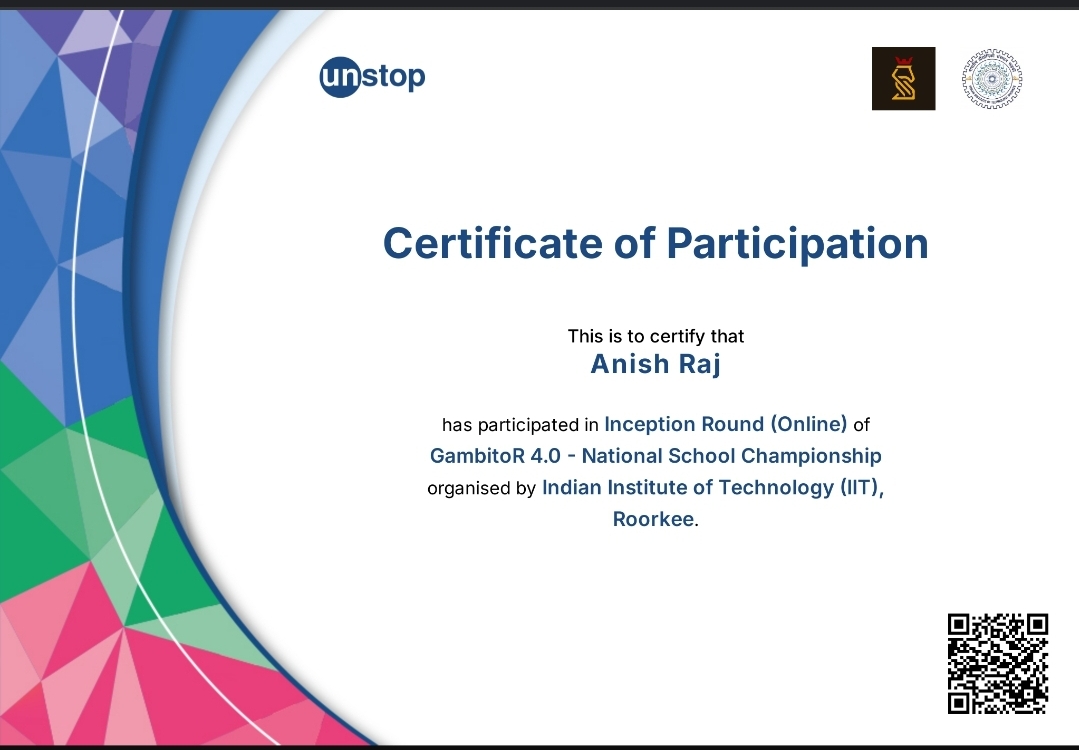 unstop

Certificate of Participation

This is to certify that
Anish Raj

has participated in Inception Round (Online) of GambitoR 4.0 - National School Championship organised by Indian Institute of Technology (IIT), Roorkee.